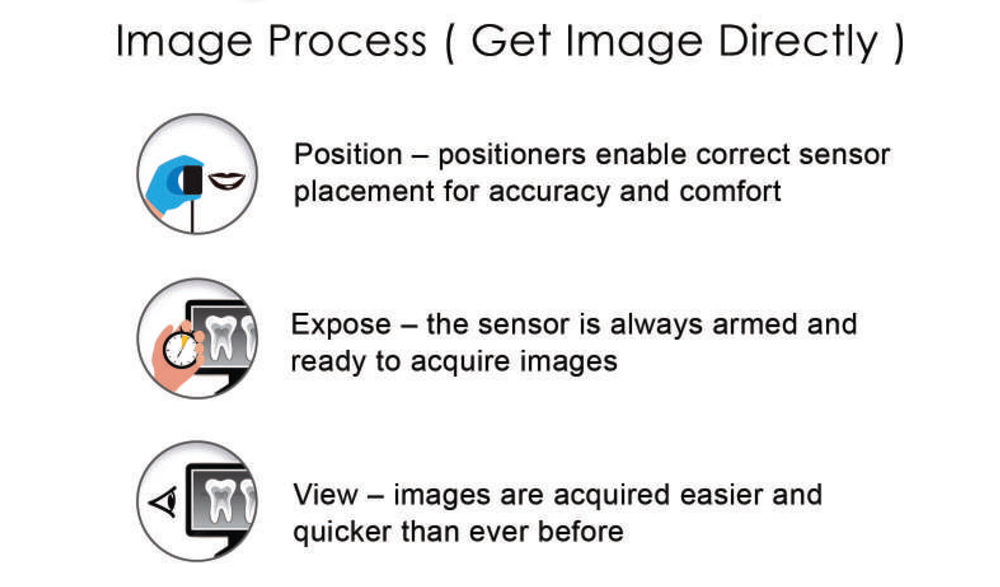 Image Process ( Get Image Directly )

Position – positioners enable correct sensor placement for accuracy and comfort

Expose – the sensor is always armed and ready to acquire images

View – images are acquired easier and quicker than ever before